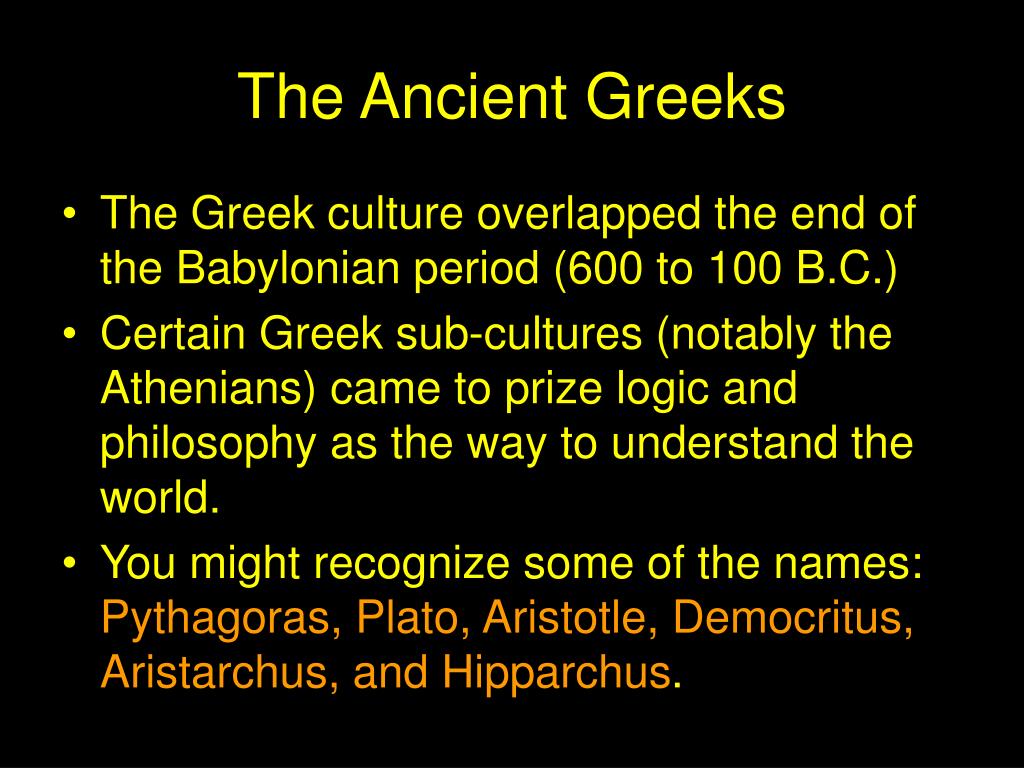 The Ancient Greeks

• The Greek culture overlapped the end of the Babylonian period (600 to 100 B.C.)
• Certain Greek sub-cultures (notably the Athenians) came to prize logic and philosophy as the way to understand the world.
• You might recognize some of the names: Pythagoras, Plato, Aristotle, Democritus, Aristarchus, and Hipparchus.